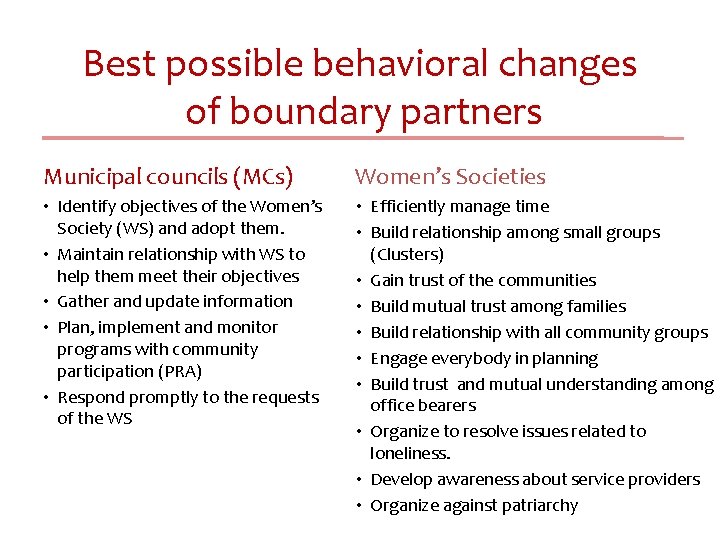 Best possible behavioral changes of boundary partners

Municipal councils (MCs)

• Identify objectives of the Women's Society (WS) and adopt them.
• Maintain relationship with WS to help them meet their objectives
• Gather and update information
• Plan, implement and monitor programs with community participation (PRA)
• Respond promptly to the requests of the WS

Women's Societies

• Efficiently manage time
• Build relationship among small groups (Clusters)
• Gain trust of the communities
• Build mutual trust among families
• Build relationship with all community groups
• Engage everybody in planning
• Build trust and mutual understanding among office bearers
• Organize to resolve issues related to loneliness.
• Develop awareness about service providers
• Organize against patriarchy